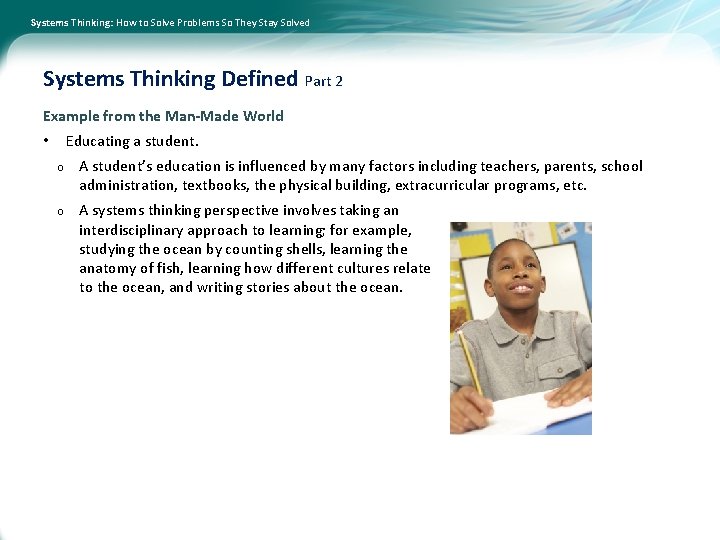 Systems Thinking: How to Solve Problems So They Stay Solved

Systems Thinking Defined Part 2

Example from the Man-Made World

• Educating a student.

o A student's education is influenced by many factors including teachers, parents, school administration, textbooks, the physical building, extracurricular programs, etc.

o A systems thinking perspective involves taking an interdisciplinary approach to learning; for example, studying the ocean by counting shells, learning the anatomy of fish, learning how different cultures relate to the ocean, and writing stories about the ocean.